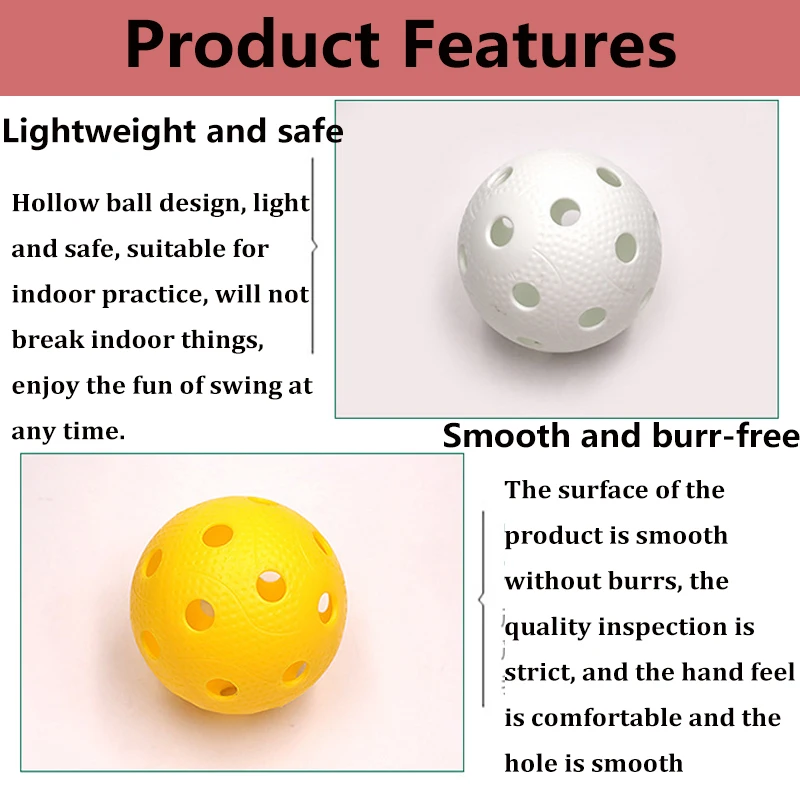 Product Features

Lightweight and safe

Hollow ball design, light and safe, suitable for indoor practice, will not break indoor things, enjoy the fun of swing at any time.

Smooth and burr-free

The surface of the product is smooth without burrs, the quality inspection is strict, and the hand feel is comfortable and the hole is smooth